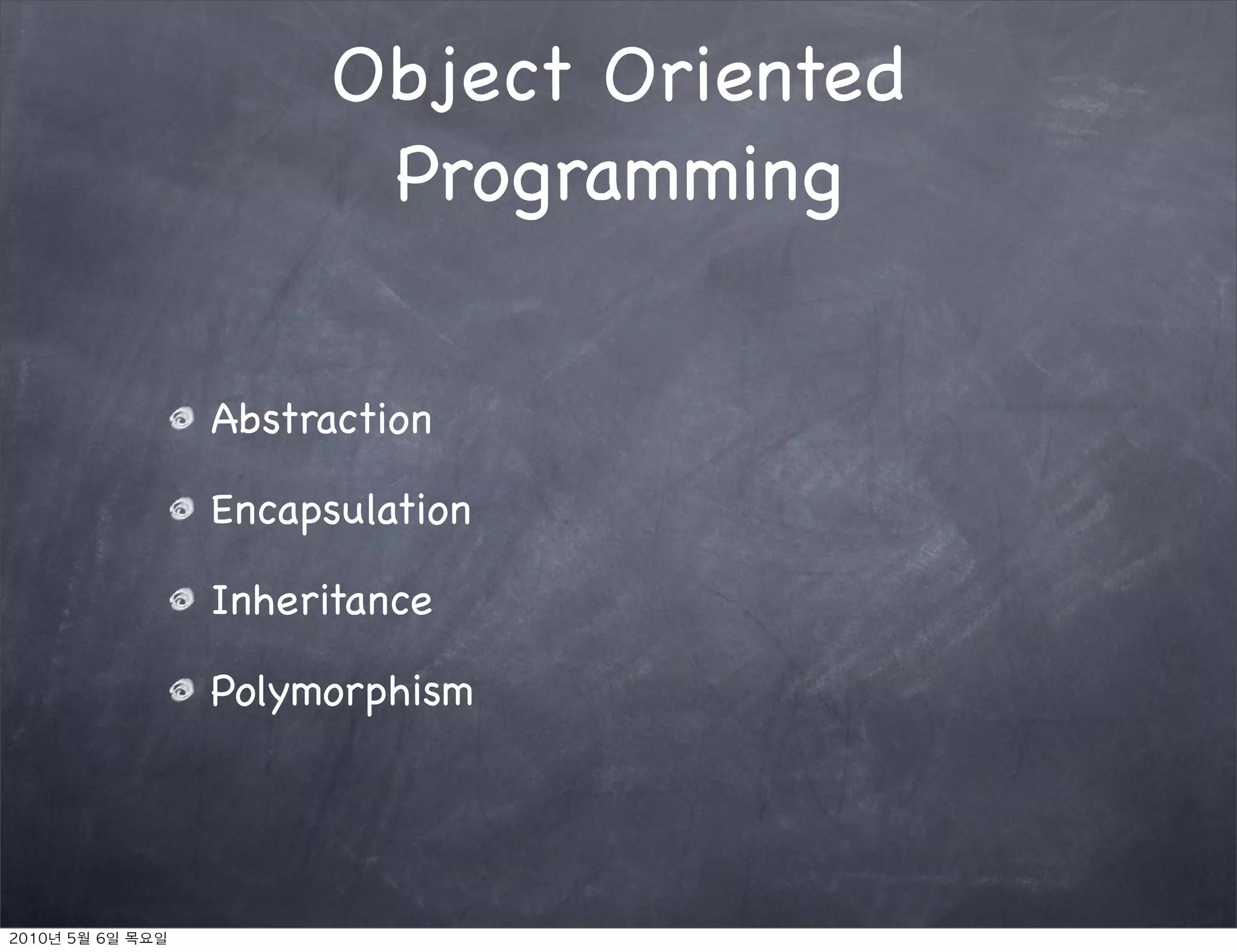 Object Oriented Programming

Abstraction

Encapsulation

Inheritance

Polymorphism

2010년 5월 6일 목요일